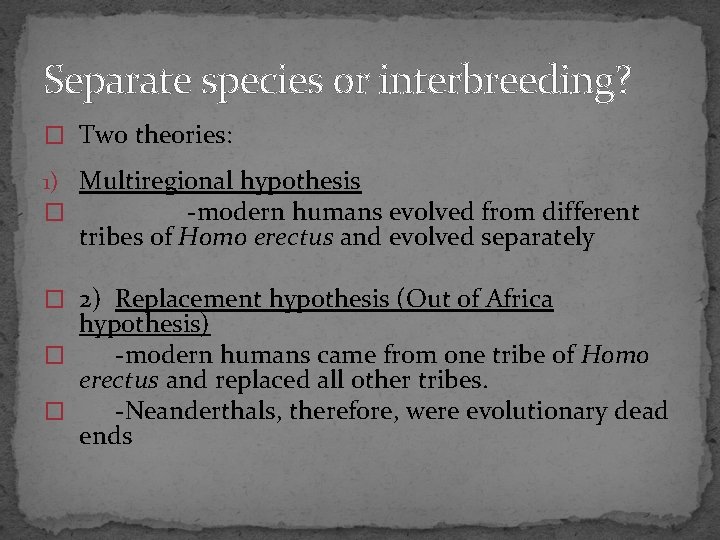 Separate species or interbreeding?

Two theories:

1) Multiregional hypothesis

-modern humans evolved from different tribes of Homo erectus and evolved separately

2) Replacement hypothesis (Out of Africa hypothesis)

-modern humans came from one tribe of Homo erectus and replaced all other tribes.

-Neanderthals, therefore, were evolutionary dead ends